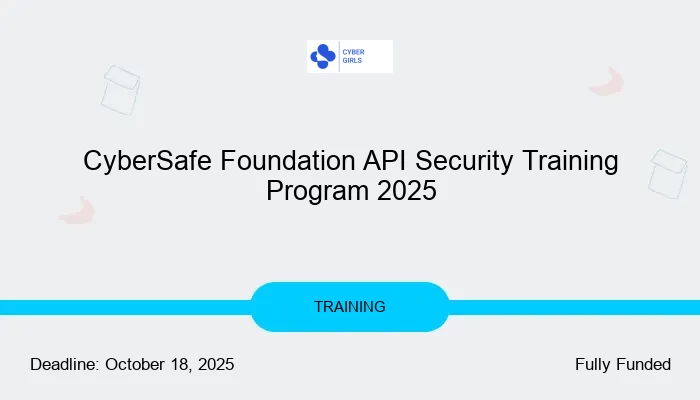 CYBER GIRLS

CyberSafe Foundation API Security Training Program 2025

TRAINING

Deadline: October 18, 2025

Fully Funded